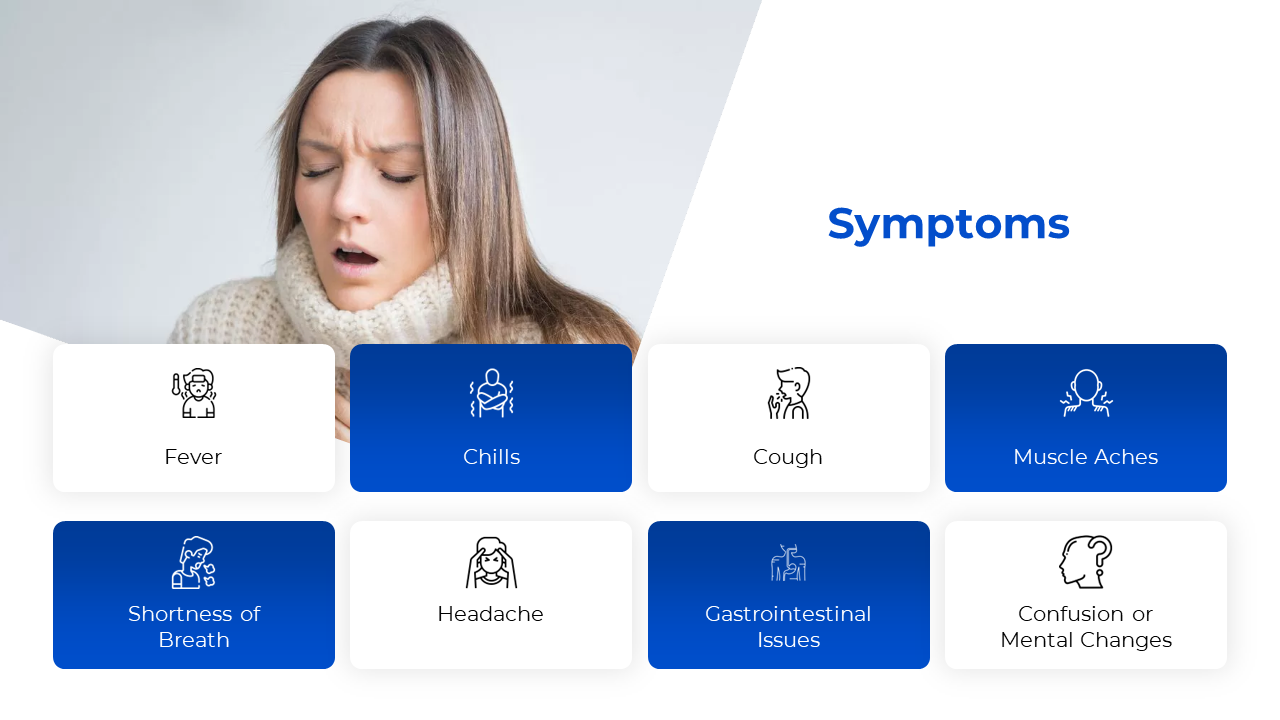 Symptoms

Fever

Chills

Cough

Muscle Aches

Shortness of Breath

Headache

Gastrointestinal Issues

Confusion or Mental Changes